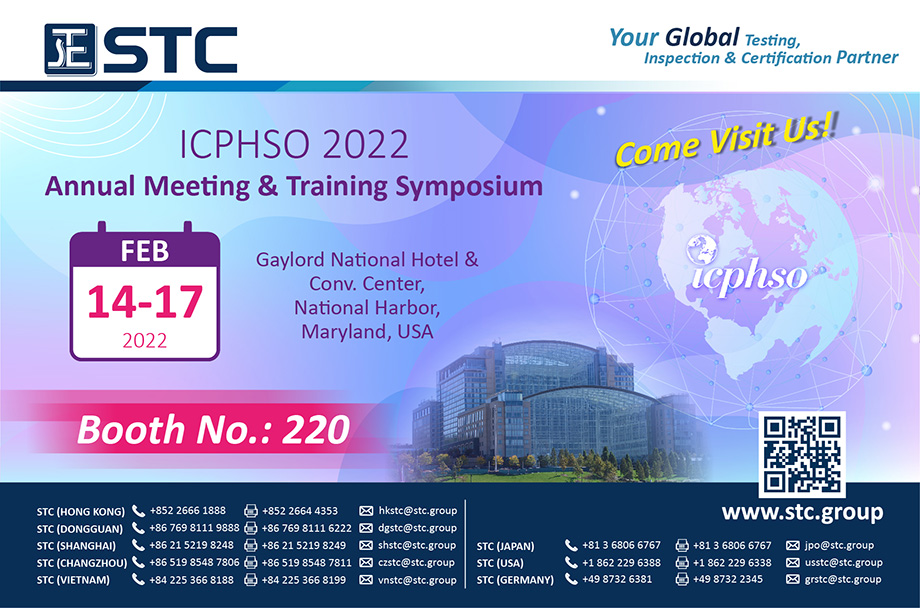 STC

Your Global Testing, Inspection & Certification Partner

ICPHSO 2022
Annual Meeting & Training Symposium

Come Visit Us!

FEB
14-17
2022

Gaylord National Hotel & Conv. Center, National Harbor, Maryland, USA

icphso

Booth No.: 220

www.stc.group

| | | | |
|---|---|---|---|
| STC (HONG KONG) | +852 2666 1888 | +852 2664 4353 | hkstc@stc.group |
| STC (DONGGUAN) | +86 769 8111 9888 | +86 769 8111 6222 | dgstc@stc.group |
| STC (SHANGHAI) | +86 21 5219 8248 | +86 21 5219 8249 | shstc@stc.group |
| STC (CHANGZHOU) | +86 519 8548 7806 | +86 519 8548 7811 | czstc@stc.group |
| STC (VIETNAM) | +84 225 366 8188 | +84 225 366 8199 | vnstc@stc.group |

| | | | |
|---|---|---|---|
| STC (JAPAN) | +81 3 6806 6767 | +81 3 6806 6767 | jpo@stc.group |
| STC (USA) | +1 862 229 6388 | +1 862 229 6338 | usstc@stc.group |
| STC (GERMANY) | +49 8732 6381 | +49 8732 2345 | grstc@stc.group |